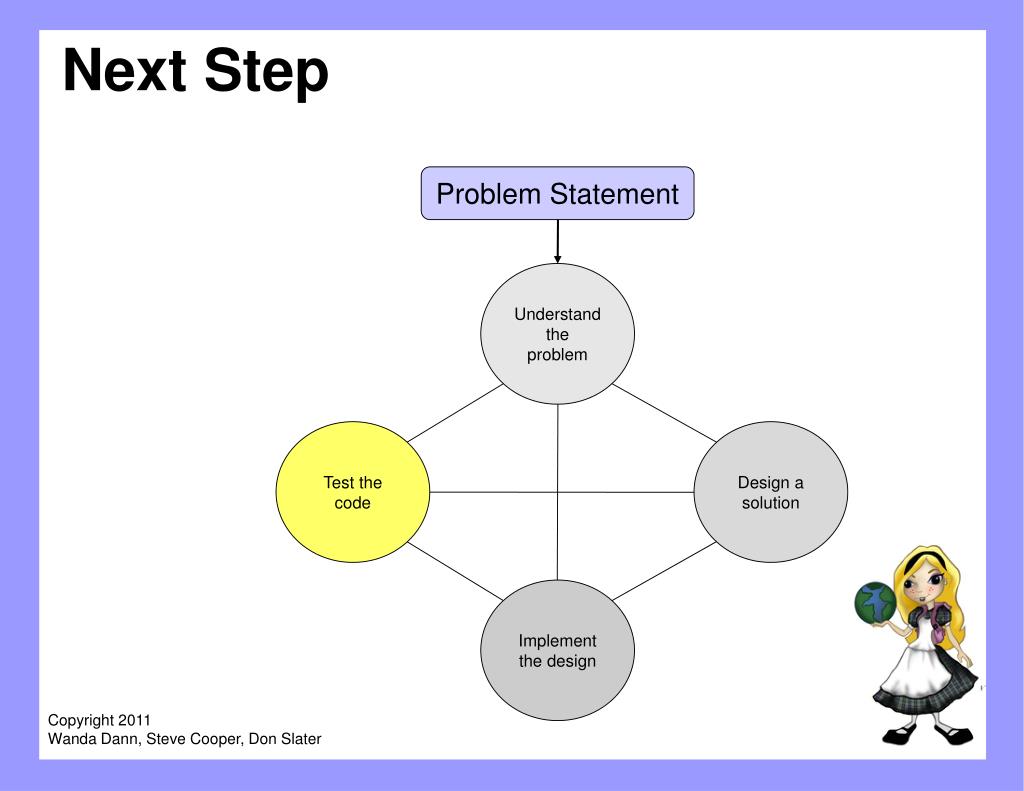 Next Step

Problem Statement

Understand the problem

Test the code

Design a solution

Implement the design

Copyright 2011
Wanda Dann, Steve Cooper, Don Slater